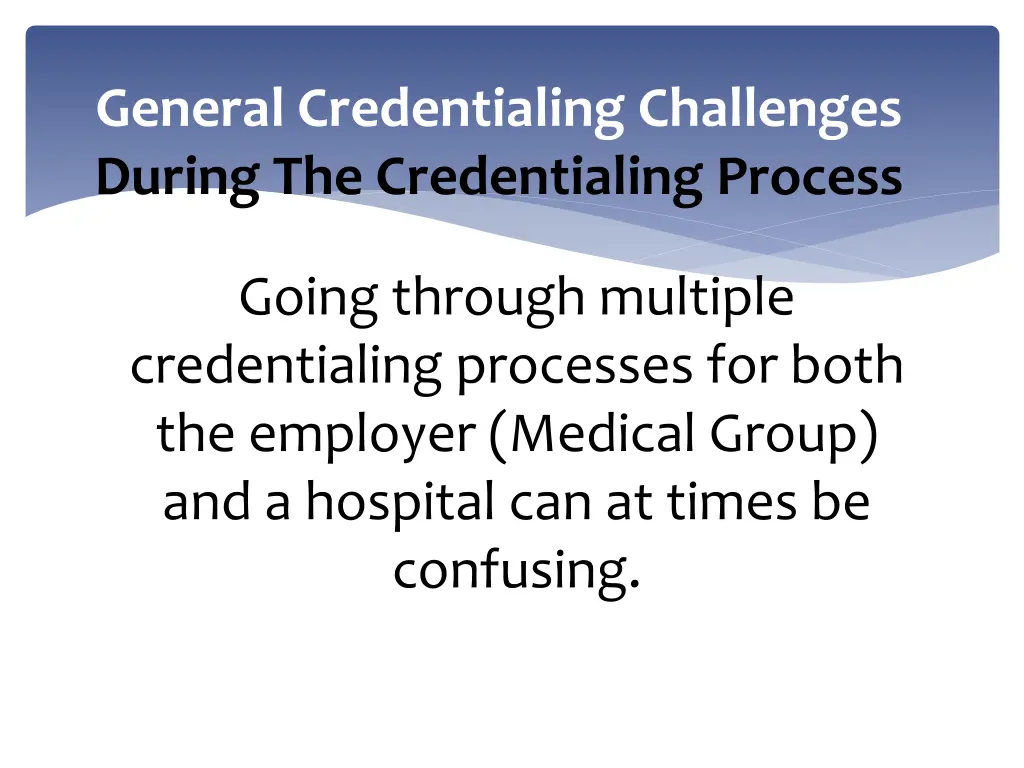 General Credentialing Challenges
During The Credentialing Process

Going through multiple credentialing processes for both the employer (Medical Group) and a hospital can at times be confusing.